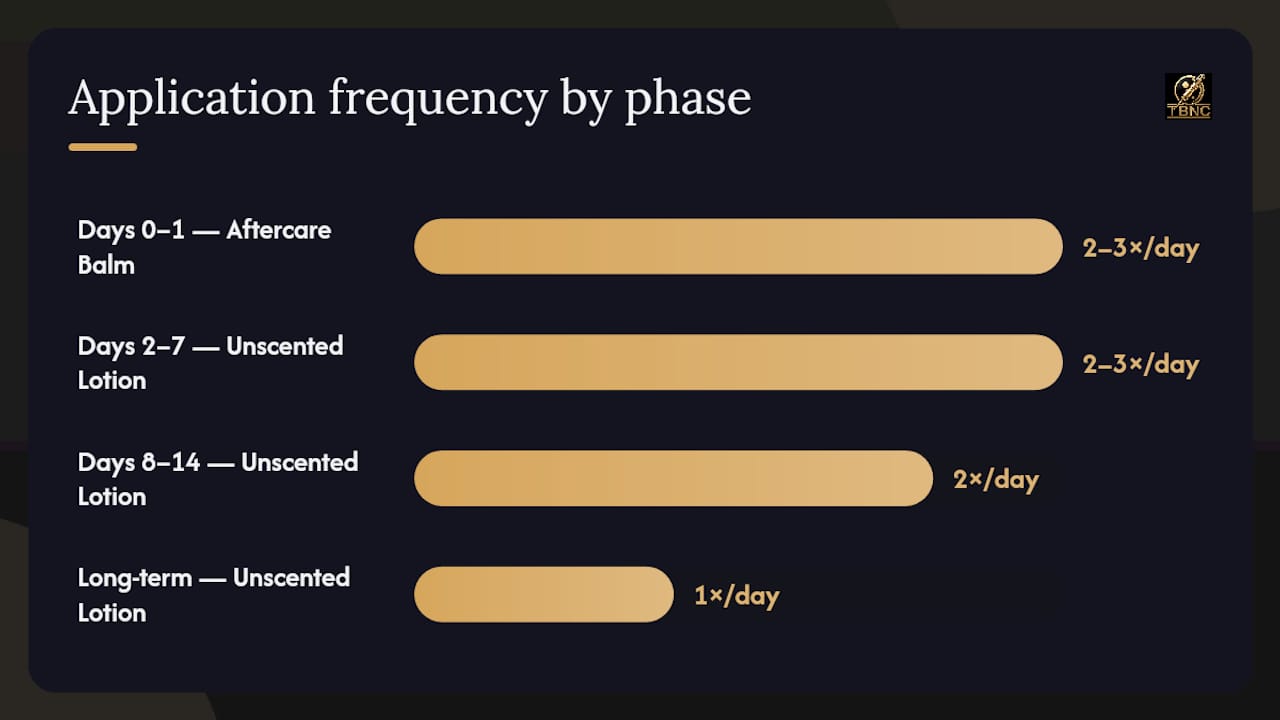 Application frequency by phase

TBNC

Days 0–1 — Aftercare Balm
2–3×/day

Days 2–7 — Unscented Lotion
2–3×/day

Days 8–14 — Unscented Lotion
2×/day

Long-term — Unscented Lotion
1×/day